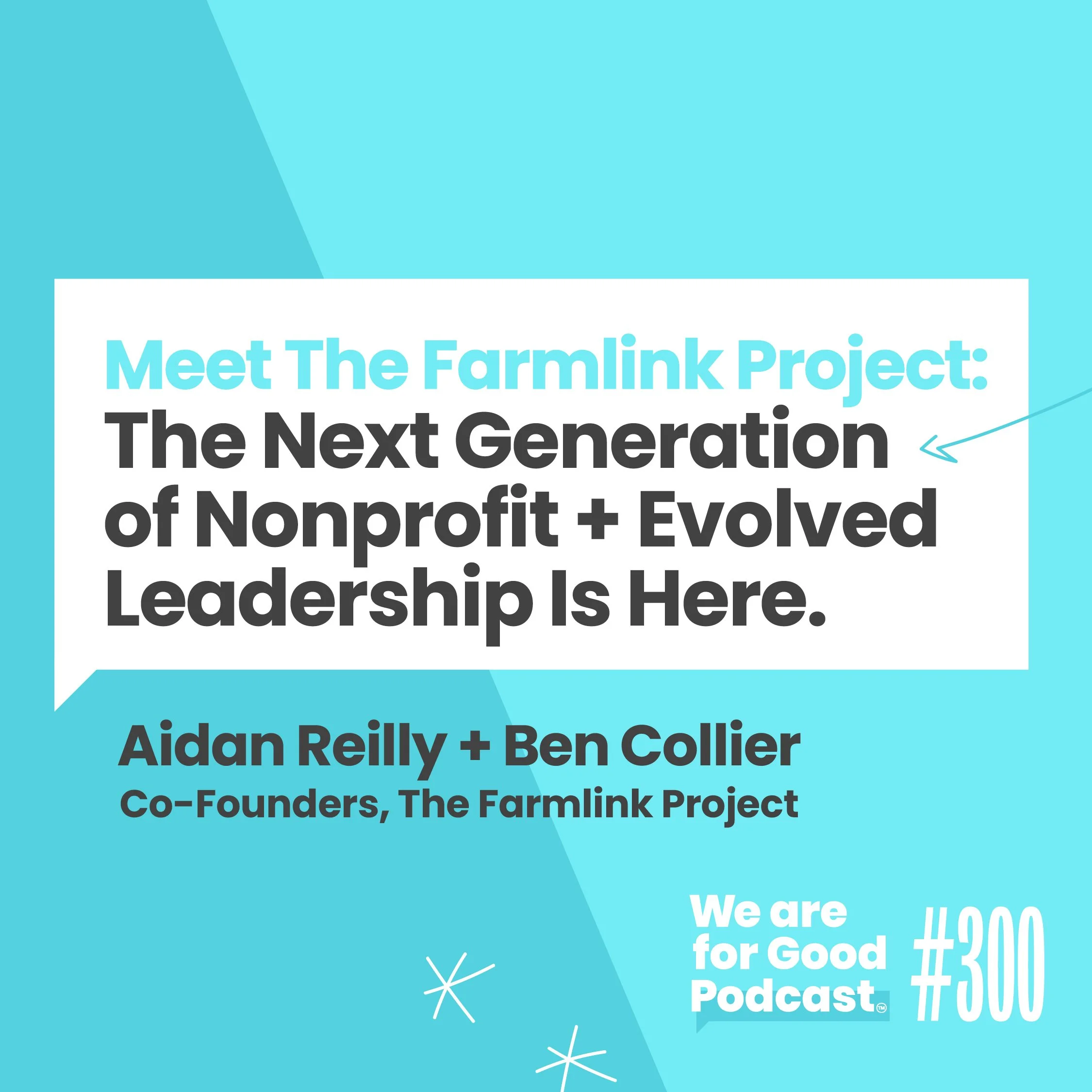 Meet The Farmlink Project:
The Next Generation of Nonprofit + Evolved Leadership Is Here.

Aidan Reilly + Ben Collier
Co-Founders, The Farmlink Project

We are for Good Podcast™

#300